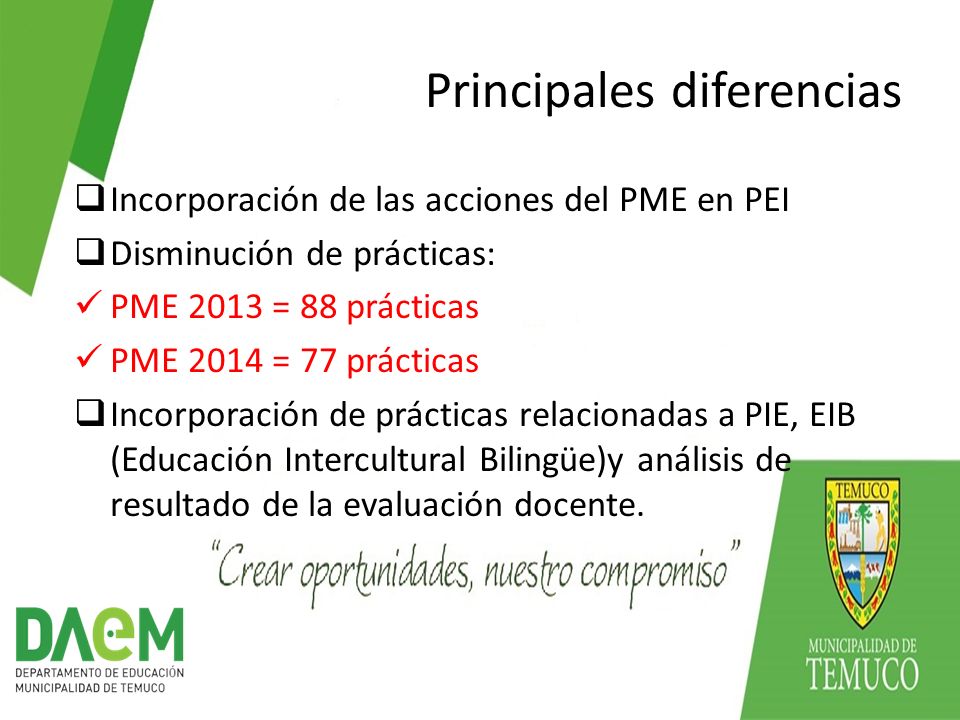 Principales diferencias

❑ Incorporación de las acciones del PME en PEI

❑ Disminución de prácticas:

✓ PME 2013 = 88 prácticas

✓ PME 2014 = 77 prácticas

❑ Incorporación de prácticas relacionadas a PIE, EIB (Educación Intercultural Bilingüe)y análisis de resultado de la evaluación docente.

"Crear oportunidades, nuestro compromiso"

DAEM
DEPARTAMENTO DE EDUCACIÓN MUNICIPALIDAD DE TEMUCO

TEMUCO

MUNICIPALIDAD DE TEMUCO